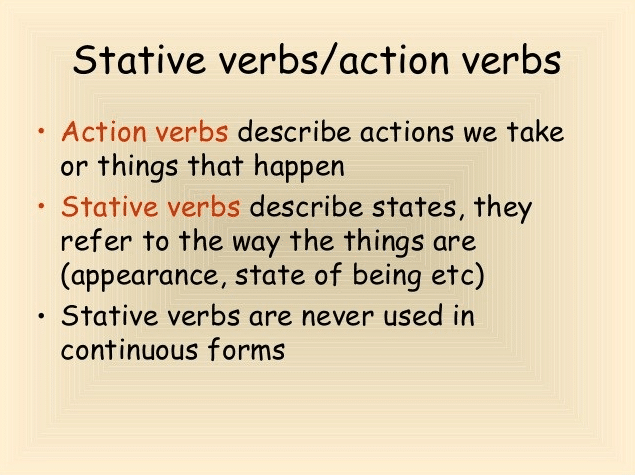 Stative verbs/action verbs

• Action verbs describe actions we take or things that happen

• Stative verbs describe states, they refer to the way the things are (appearance, state of being etc)

• Stative verbs are never used in continuous forms